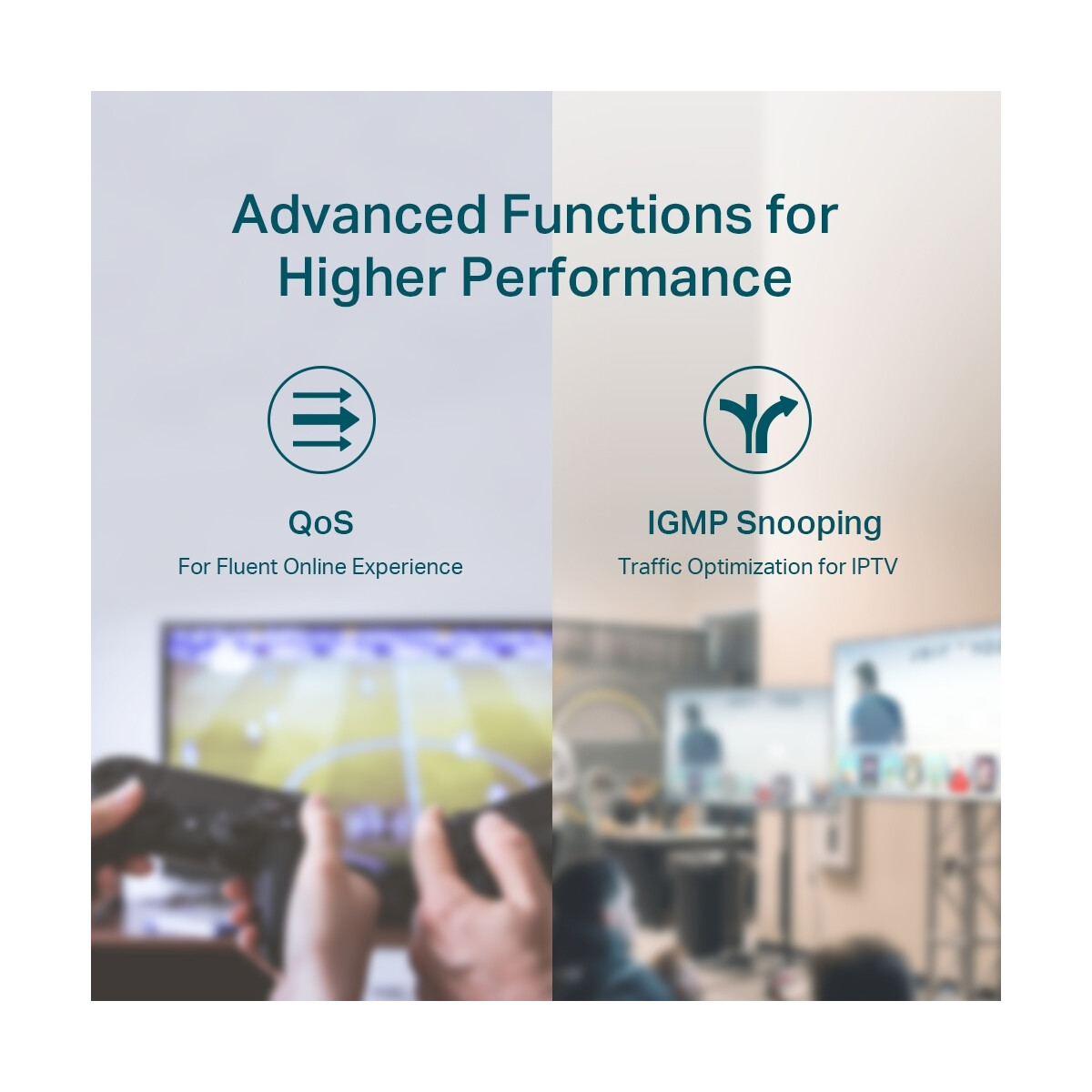 Advanced Functions for Higher Performance

QoS
For Fluent Online Experience

IGMP Snooping
Traffic Optimization for IPTV